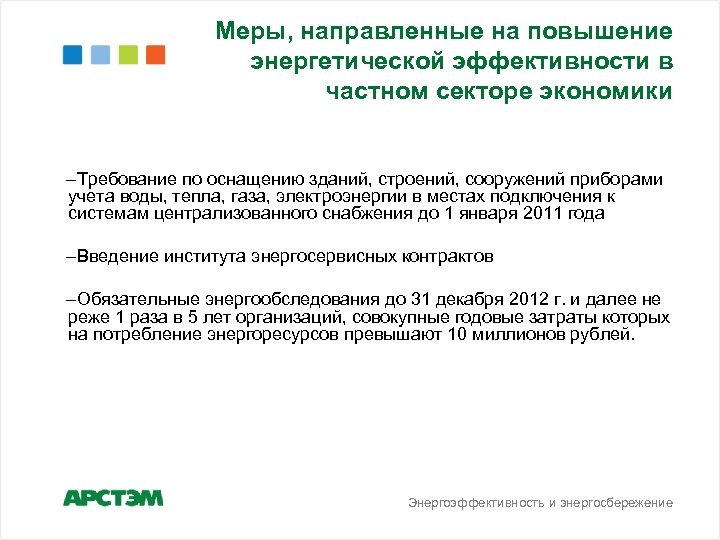 Меры, направленные на повышение энергетической эффективности в частном секторе экономики

–Требование по оснащению зданий, строений, сооружений приборами учета воды, тепла, газа, электроэнергии в местах подключения к системам централизованного снабжения до 1 января 2011 года

–Введение института энергосервисных контрактов

–Обязательные энергообследования до 31 декабря 2012 г. и далее не реже 1 раза в 5 лет организаций, совокупные годовые затраты которых на потребление энергоресурсов превышают 10 миллионов рублей.

АРСТЭМ

Энергоэффективность и энергосбережение